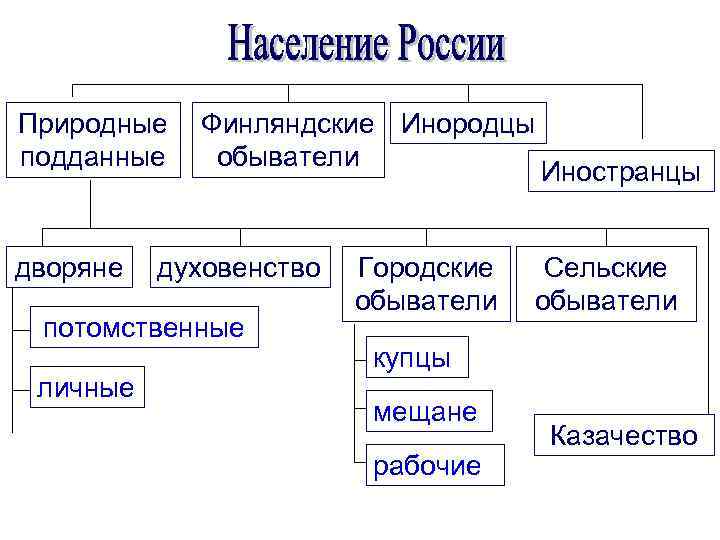 Население России

Природные подданные

Финляндские обыватели

Инородцы

Иностранцы

дворяне

духовенство

Городские обыватели

Сельские обыватели

потомственные

личные

купцы

мещане

рабочие

Казачество